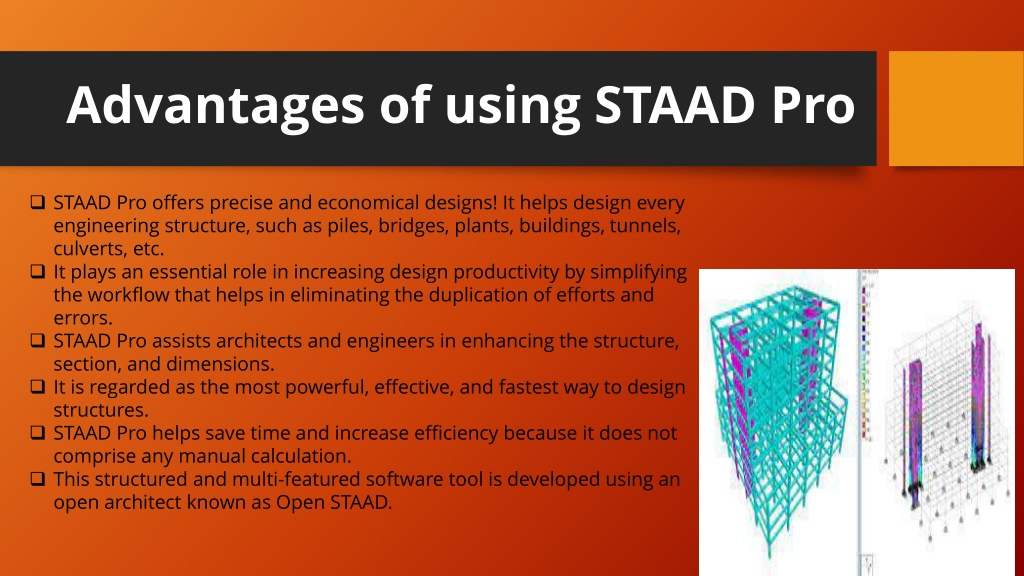 Advantages of using STAAD Pro

❑ STAAD Pro offers precise and economical designs! It helps design every engineering structure, such as piles, bridges, plants, buildings, tunnels, culverts, etc.
❑ It plays an essential role in increasing design productivity by simplifying the workflow that helps in eliminating the duplication of efforts and errors.
❑ STAAD Pro assists architects and engineers in enhancing the structure, section, and dimensions.
❑ It is regarded as the most powerful, effective, and fastest way to design structures.
❑ STAAD Pro helps save time and increase efficiency because it does not comprise any manual calculation.
❑ This structured and multi-featured software tool is developed using an open architect known as Open STAAD.